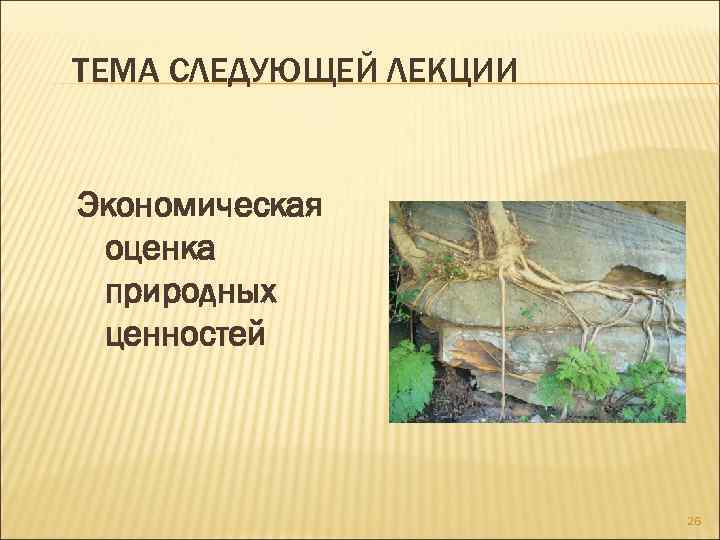 ТЕМА СЛЕДУЮЩЕЙ ЛЕКЦИИ

Экономическая оценка природных ценностей

26